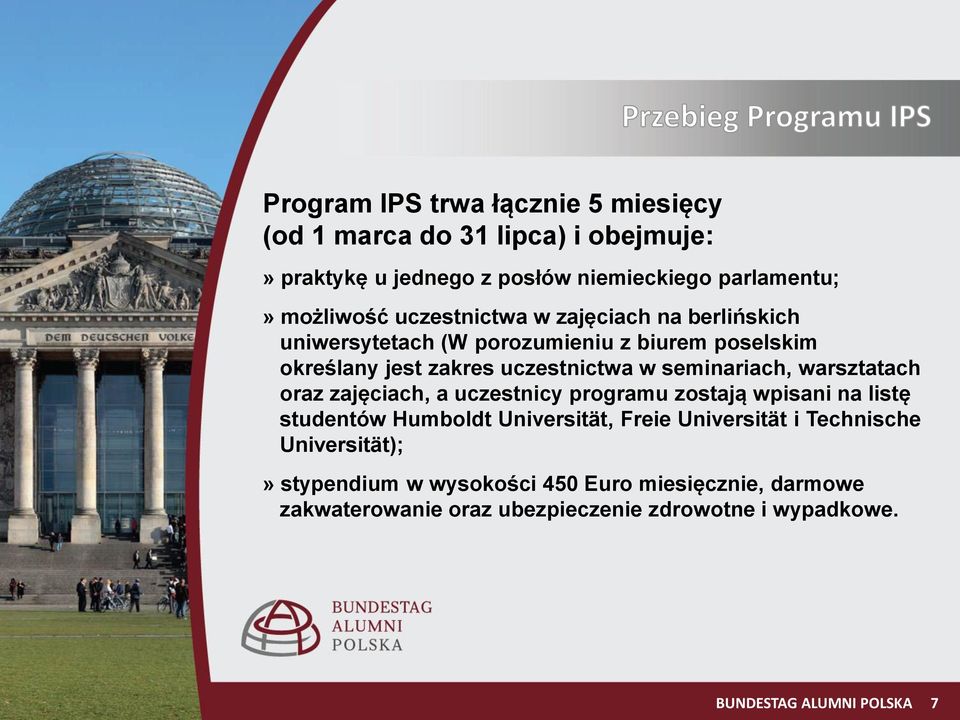 DEM DEUTSCHEN VOLKE

Przebieg Programu IPS

Program IPS trwa łącznie 5 miesięcy (od 1 marca do 31 lipca) i obejmuje:

» praktykę u jednego z posłów niemieckiego parlamentu;

» możliwość uczestnictwa w zajęciach na berlińskich uniwersytetach (W porozumieniu z biurem poselskim określany jest zakres uczestnictwa w seminariach, warsztatach oraz zajęciach, a uczestnicy programu zostają wpisani na listę studentów Humboldt Universität, Freie Universität i Technische Universität);

» stypendium w wysokości 450 Euro miesięcznie, darmowe zakwaterowanie oraz ubezpieczenie zdrowotne i wypadkowe.

BUNDESTAG
ALUMNI
POLSKA

BUNDESTAG ALUMNI POLSKA 7